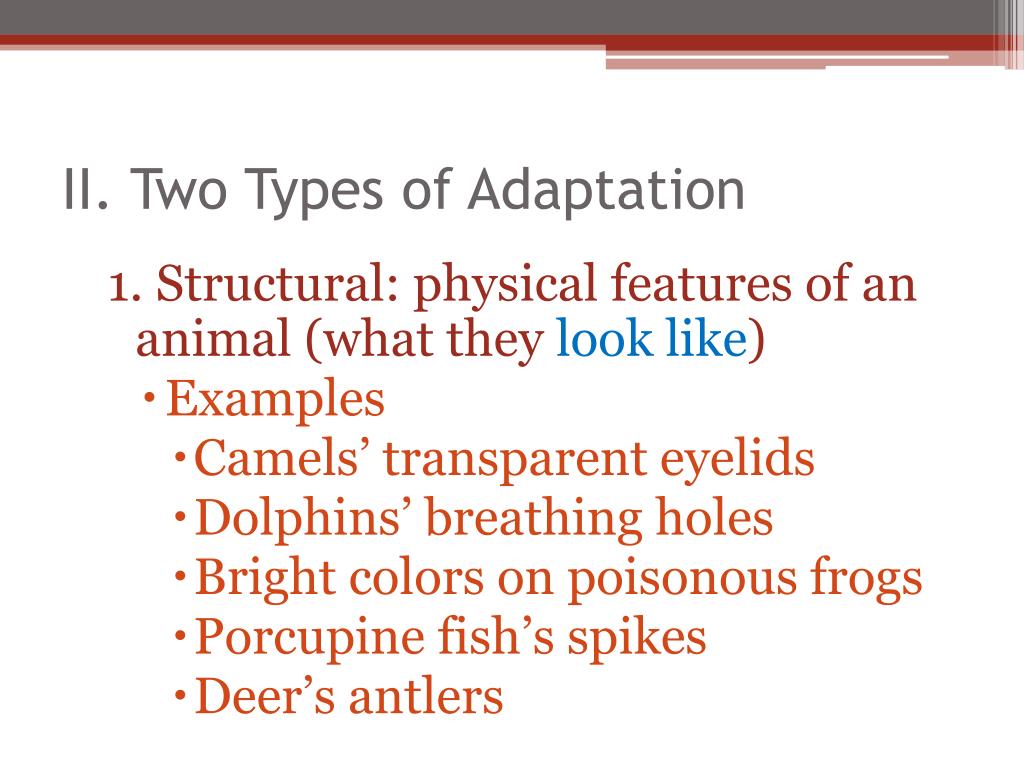 II. Two Types of Adaptation

1. Structural: physical features of an animal (what they look like)

• Examples

• Camels’ transparent eyelids

• Dolphins’ breathing holes

• Bright colors on poisonous frogs

• Porcupine fish’s spikes

• Deer’s antlers